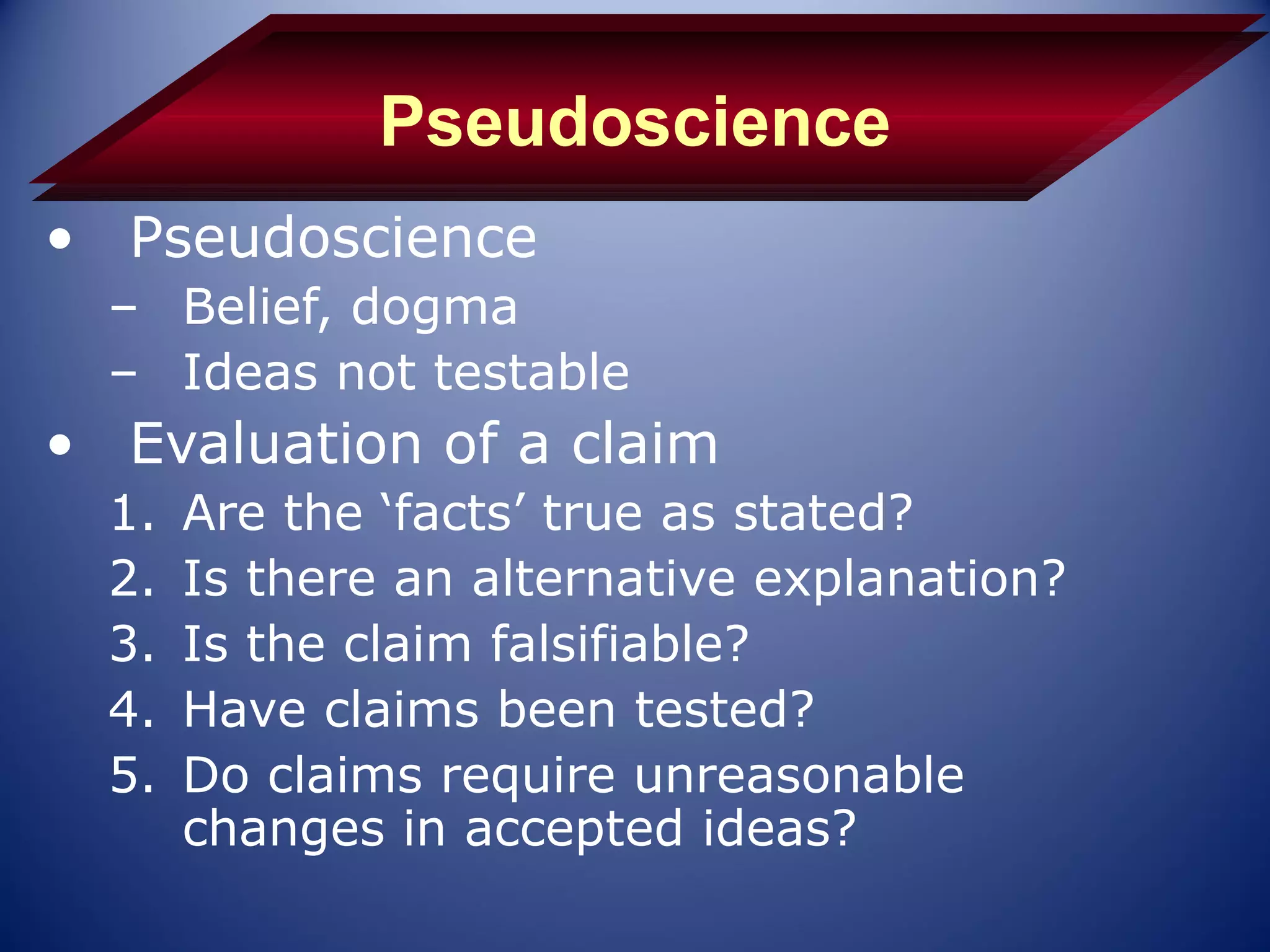 Pseudoscience

• Pseudoscience
– Belief, dogma
– Ideas not testable

• Evaluation of a claim
1. Are the ‘facts’ true as stated?
2. Is there an alternative explanation?
3. Is the claim falsifiable?
4. Have claims been tested?
5. Do claims require unreasonable changes in accepted ideas?